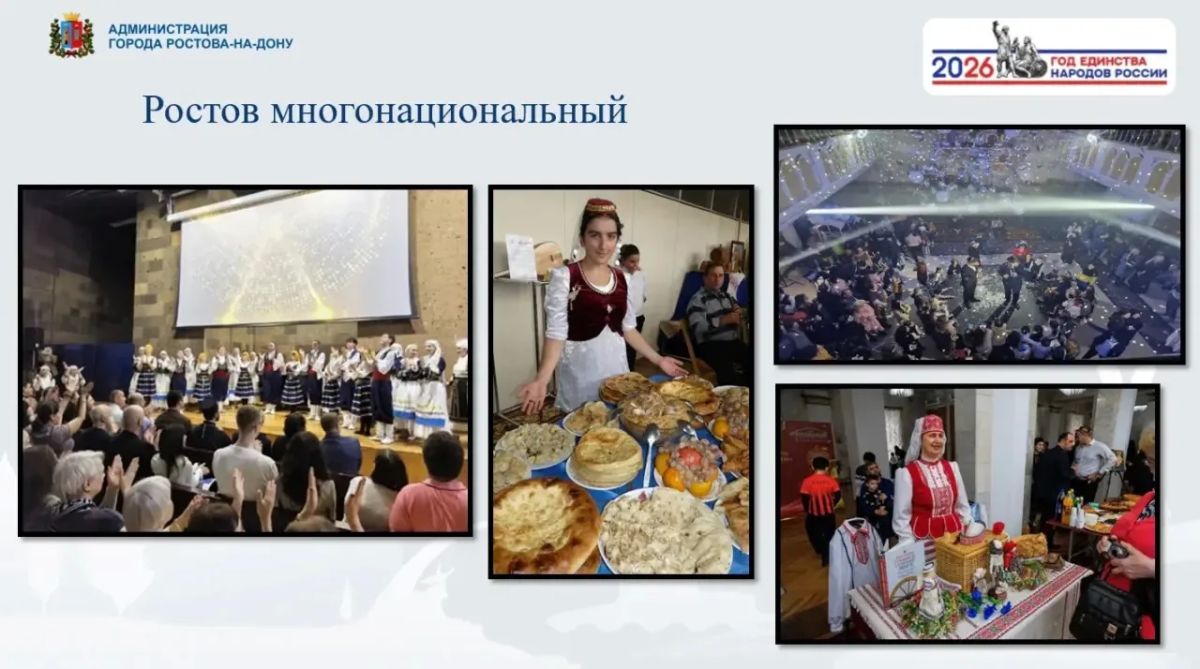 АДМИНИСТРАЦИЯ
ГОРОДА РОСТОВА-НА-ДОНУ

2026 ГОД ЕДИНСТВА НАРОДОВ РОССИИ

Ростов многонациональный